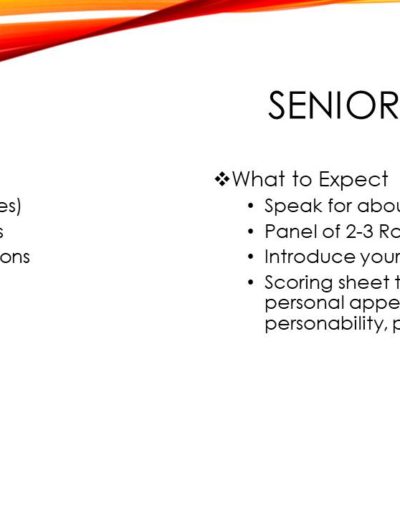 SENIOR

es)
s
ons

❖What to Expect
• Speak for abou
• Panel of 2-3 Ro
• Introduce your
• Scoring sheet t personal appe personability, p